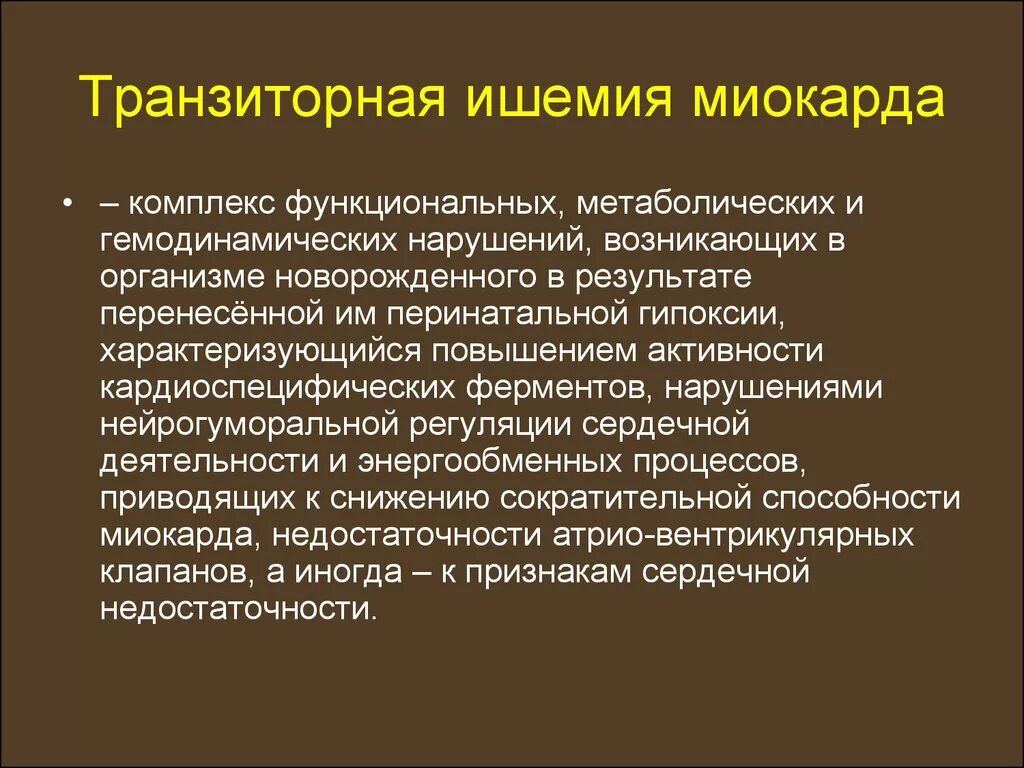 Транзиторная ишемия миокарда

• – комплекс функциональных, метаболических и гемодинамических нарушений, возникающих в организме новорожденного в результате перенесённой им перинатальной гипоксии, характеризующийся повышением активности кардиоспецифических ферментов, нарушениями нейрогуморальной регуляции сердечной деятельности и энергообменных процессов, приводящих к снижению сократительной способности миокарда, недостаточности атрио-вентрикулярных клапанов, а иногда – к признакам сердечной недостаточности.